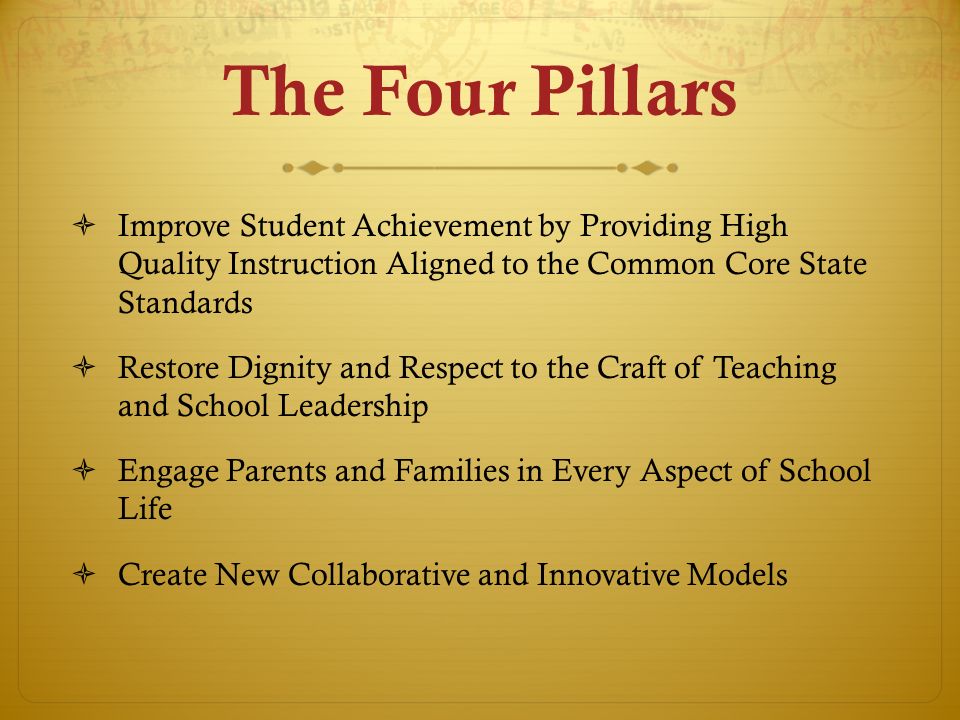 The Four Pillars

Improve Student Achievement by Providing High Quality Instruction Aligned to the Common Core State Standards

Restore Dignity and Respect to the Craft of Teaching and School Leadership

Engage Parents and Families in Every Aspect of School Life

Create New Collaborative and Innovative Models